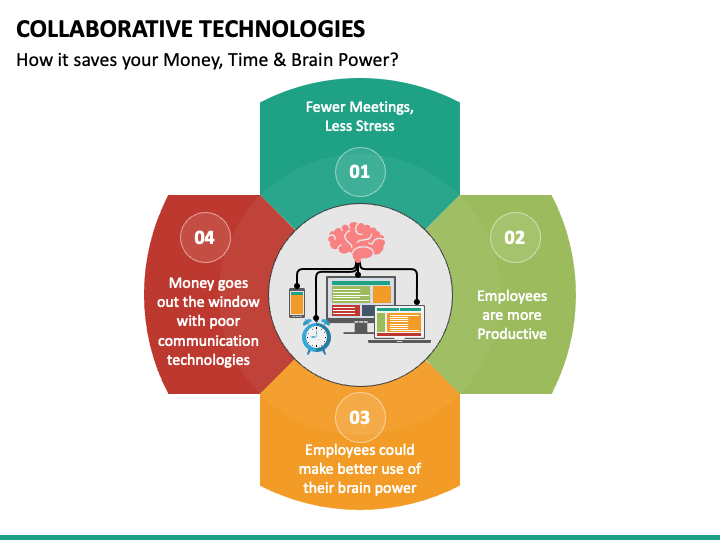 COLLABORATIVE TECHNOLOGIES

How it saves your Money, Time & Brain Power?

Fewer Meetings, Less Stress

01

02

Employees are more Productive

03

Employees could make better use of their brain power

04

Money goes out the window with poor communication technologies